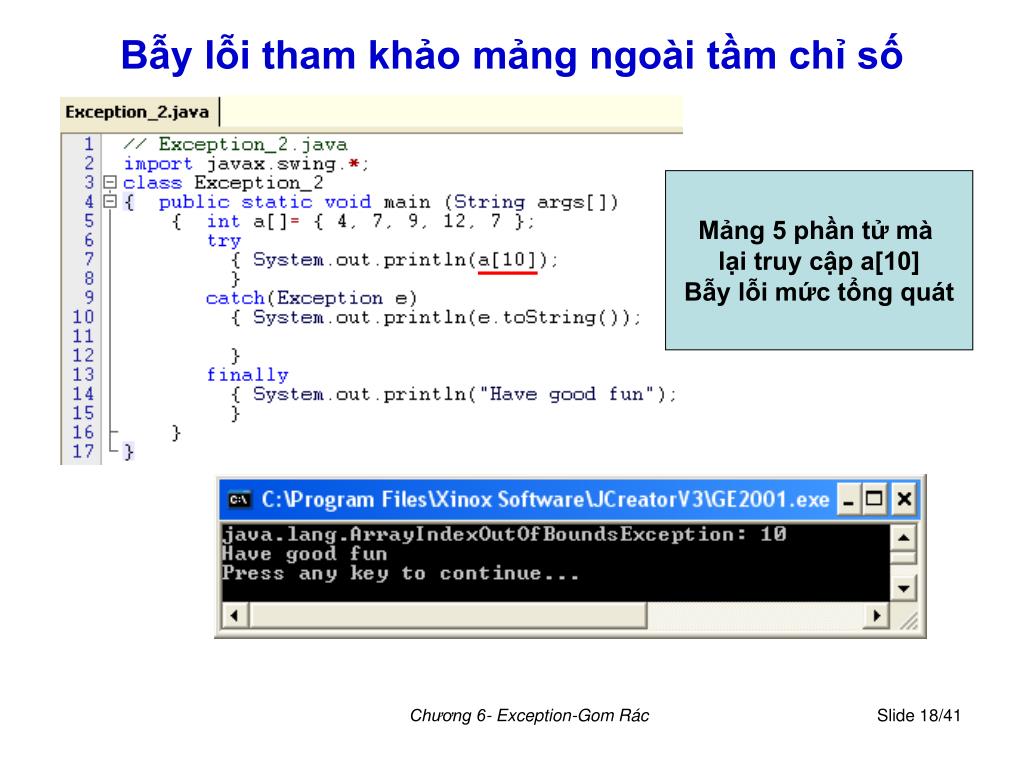 Bẫy lỗi tham khảo mảng ngoài tầm chỉ số

Exception_2.java

1 // Exception_2.java
2 import javax.swing.*;
3 class Exception_2
4 { public static void main (String args[])
5 { int a[]= { 4, 7, 9, 12, 7 };
6 try
7 { System.out.println(a[10]);
8 }
9 catch(Exception e)
10 { System.out.println(e.toString());
11
12 }
13 finally
14 { System.out.println("Have good fun");
15 }
16 }
17 }

Mảng 5 phần tử mà lại truy cập a[10] Bẫy lỗi mức tổng quát

C:\Program Files\Xinox Software\JCreatorV3\GE2001.exe

java.lang.ArrayIndexOutOfBoundsException: 10
Have good fun
Press any key to continue...

Chương 6- Exception-Gom Rác

Slide 18/41